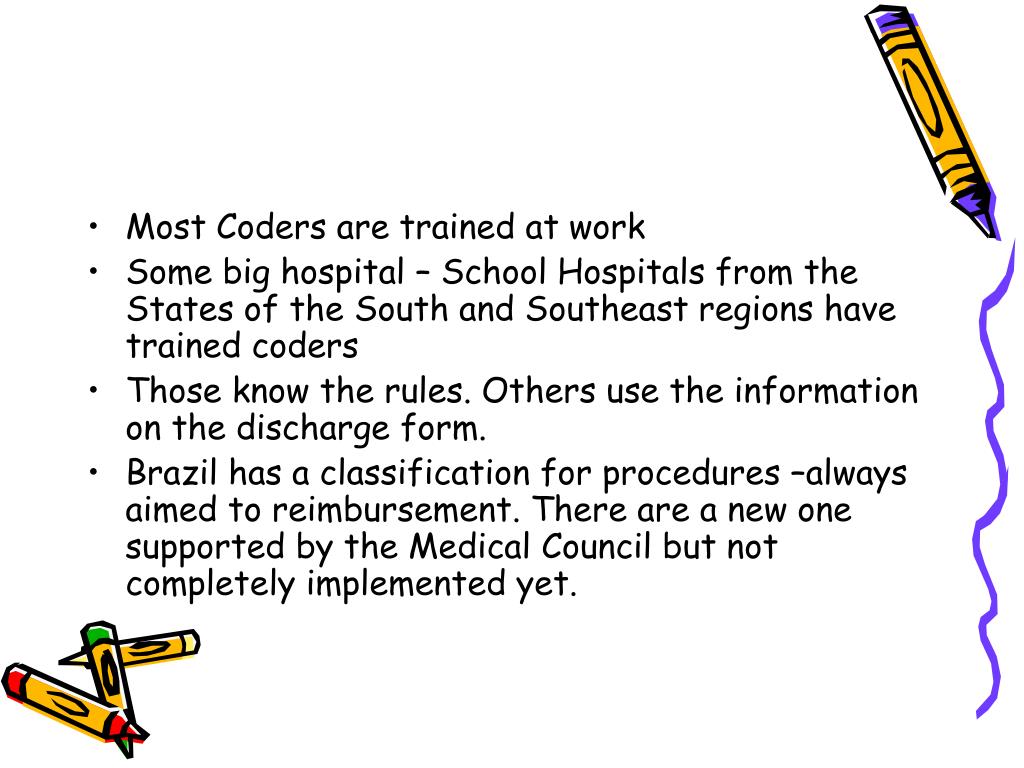 • Most Coders are trained at work
• Some big hospital – School Hospitals from the States of the South and Southeast regions have trained coders
• Those know the rules. Others use the information on the discharge form.
• Brazil has a classification for procedures –always aimed to reimbursement. There are a new one supported by the Medical Council but not completely implemented yet.